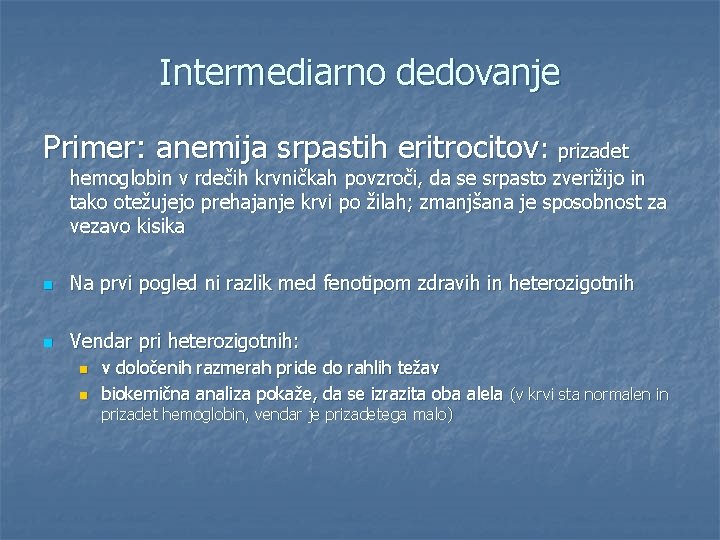 Intermediarno dedovanje

Primer: anemija srpastih eritrocitov: prizadet hemoglobin v rdečih krvničkah povzroči, da se srpasto zverižijo in tako otežujejo prehajanje krvi po žilah; zmanjšana je sposobnost za vezavo kisika

Na prvi pogled ni razlik med fenotipom zdravih in heterozigotnih

Vendar pri heterozigotnih:

v določenih razmerah pride do rahlih težav

biokemična analiza pokaže, da se izrazita oba alela (v krvi sta normalen in prizadet hemoglobin, vendar je prizadetega malo)